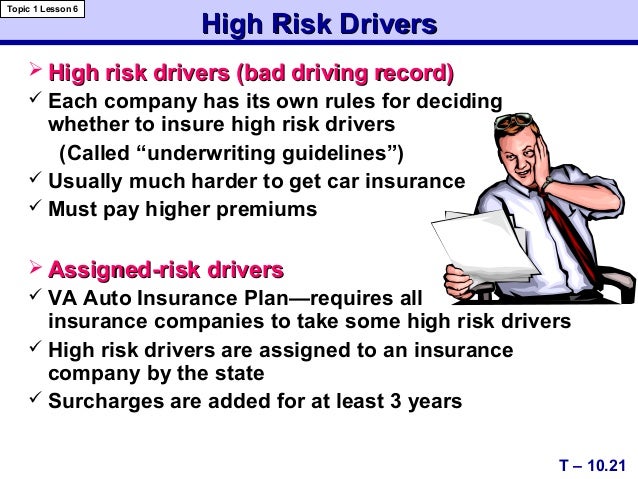 Topic 1 Lesson 6

High Risk Drivers

➢ High risk drivers (bad driving record)

✓ Each company has its own rules for deciding whether to insure high risk drivers

(Called “underwriting guidelines”)

✓ Usually much harder to get car insurance

✓ Must pay higher premiums

➢ Assigned-risk drivers

✓ VA Auto Insurance Plan—requires all insurance companies to take some high risk drivers

✓ High risk drivers are assigned to an insurance company by the state

✓ Surcharges are added for at least 3 years

T – 10.21